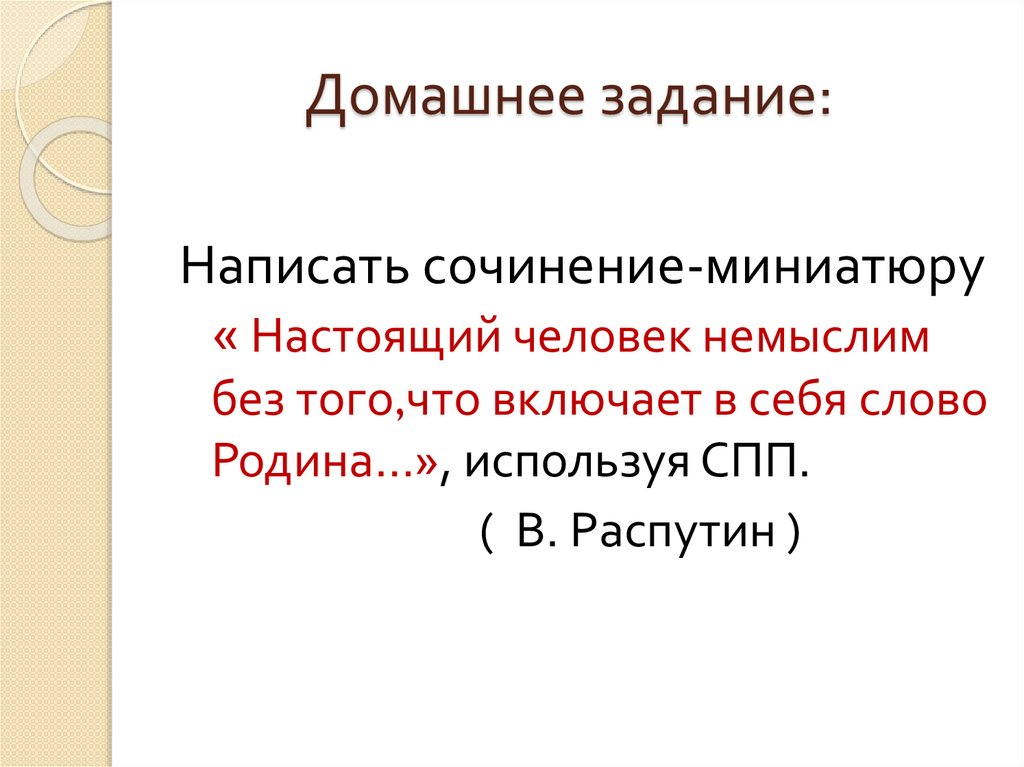 Домашнее задание:

Написать сочинение-миниатюру « Настоящий человек немыслим без того,что включает в себя слово Родина…», используя СПП.

( В. Распутин )